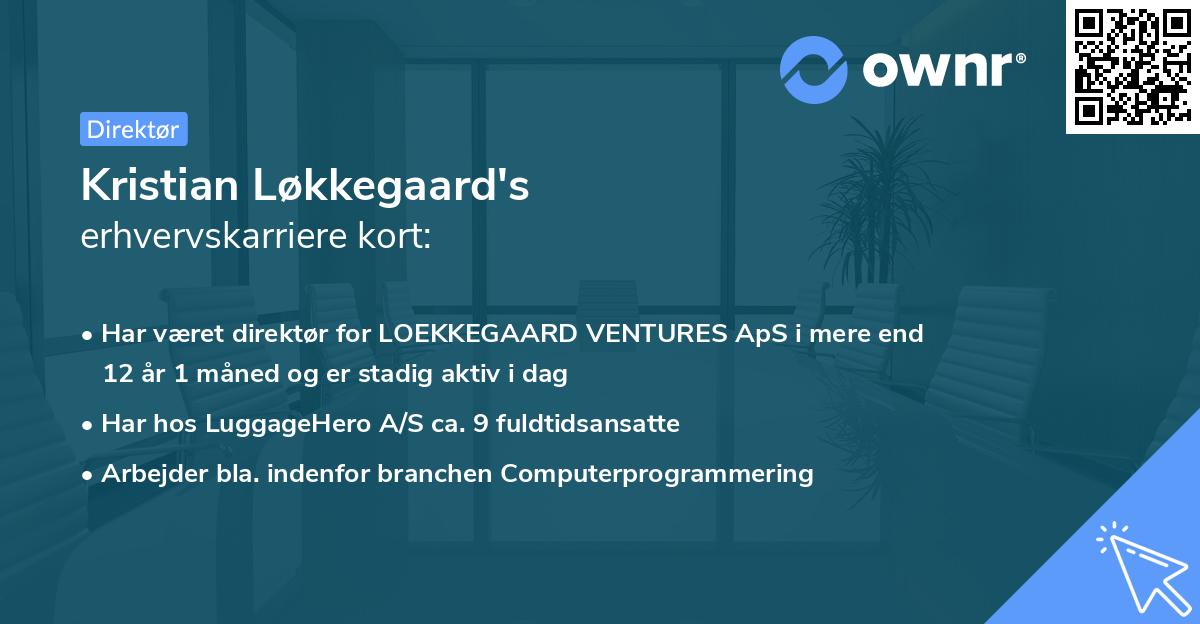 ownr®

Direktør

Kristian Løkkegaard's
erhvervskarriere kort:

• Har været direktør for LOEKKEGAARD VENTURES ApS i mere end 12 år 1 måned og er stadig aktiv i dag

• Har hos LuggageHero A/S ca. 9 fuldtidsansatte

• Arbejder bla. indenfor branchen Computerprogrammering